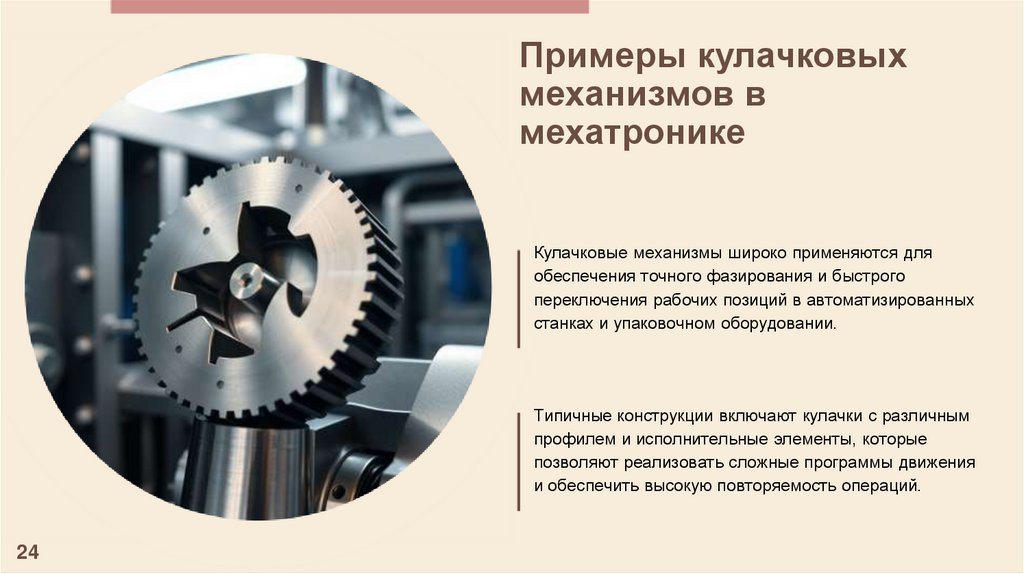 Примеры кулачковых механизмов в мехатронике

Кулачковые механизмы широко применяются для обеспечения точного фазирования и быстрого переключения рабочих позиций в автоматизированных станках и упаковочном оборудовании.

Типичные конструкции включают кулачки с различным профилем и исполнительные элементы, которые позволяют реализовать сложные программы движения и обеспечить высокую повторяемость операций.

24